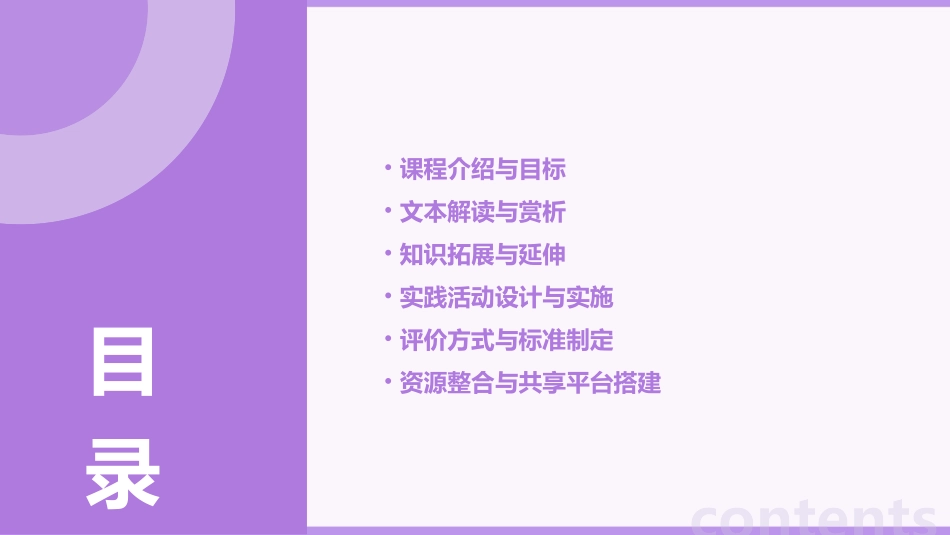 目录

• 课程介绍与目标
• 文本解读与赏析
• 知识拓展与延伸
• 实践活动设计与实施
• 评价方式与标准制定
• 资源整合与共享平台搭建

contents